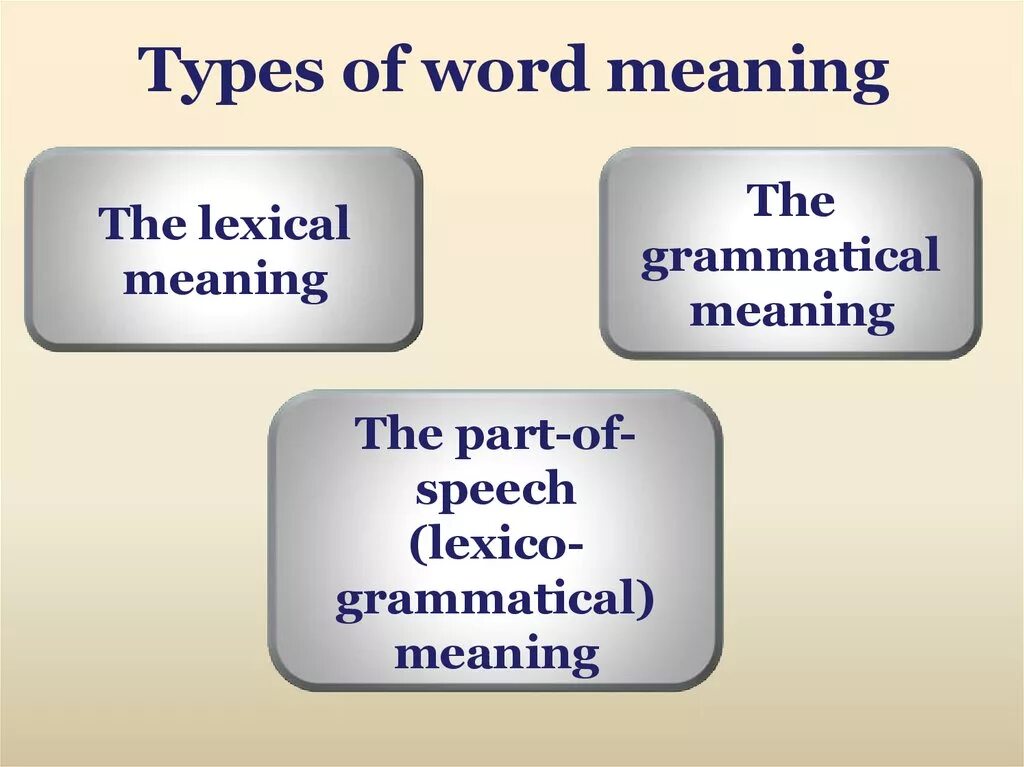 Types of word meaning

The lexical meaning

The grammatical meaning

The part-of-speech (lexico-grammatical) meaning